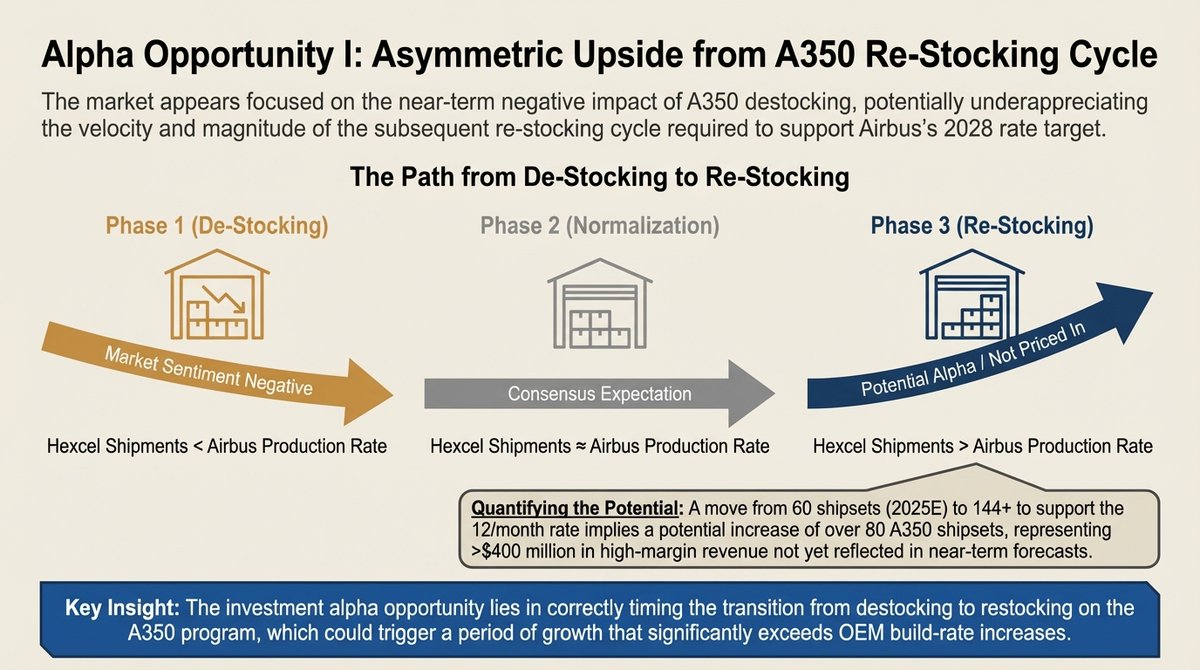 Alpha Opportunity I: Asymmetric Upside from A350 Re-Stocking Cycle

The market appears focused on the near-term negative impact of A350 destocking, potentially underappreciating the velocity and magnitude of the subsequent re-stocking cycle required to support Airbus's 2028 rate target.

The Path from De-Stocking to Re-Stocking

Phase 1 (De-Stocking)

Market Sentiment Negative

Hexcel Shipments < Airbus Production Rate

Phase 2 (Normalization)

Consensus Expectation

Hexcel Shipments ≈ Airbus Production Rate

Phase 3 (Re-Stocking)

Potential Alpha / Not Priced In

Hexcel Shipments > Airbus Production Rate

Quantifying the Potential: A move from 60 shipsets (2025E) to 144+ to support the 12/month rate implies a potential increase of over 80 A350 shipsets, representing >$400 million in high-margin revenue not yet reflected in near-term forecasts.

Key Insight: The investment alpha opportunity lies in correctly timing the transition from destocking to restocking on the A350 program, which could trigger a period of growth that significantly exceeds OEM build-rate increases.